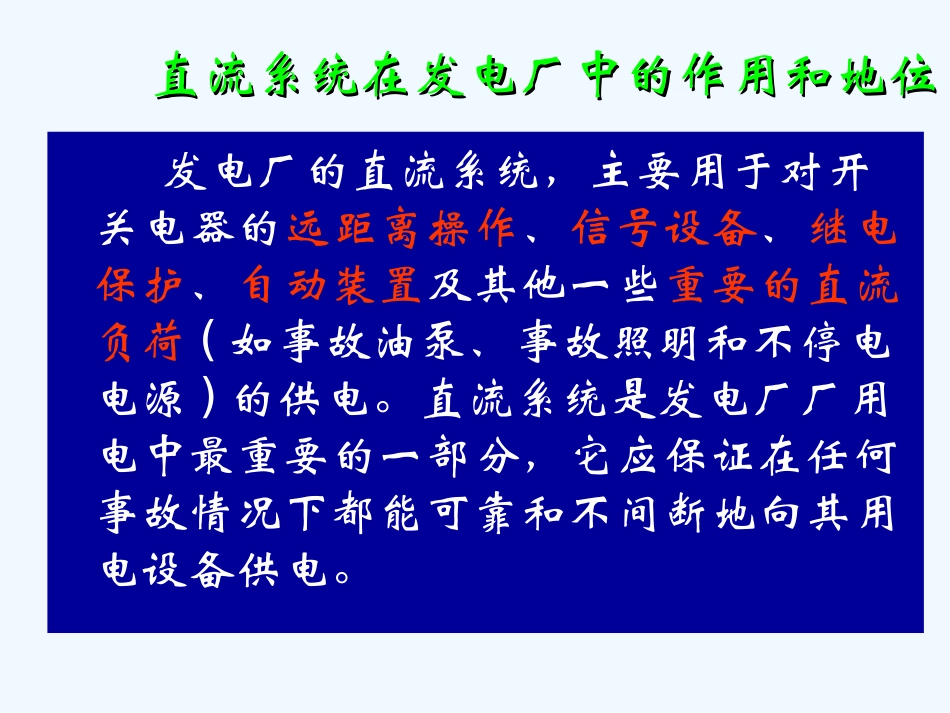 直流系统在发电厂中的作用和地位

发电厂的直流系统，主要用于对开关电器的远距离操作、信号设备、继电保护、自动装置及其他一些重要的直流负荷（如事故油泵、事故照明和不停电电源）的供电。直流系统是发电厂厂用电中最重要的一部分，它应保证在任何事故情况下都能可靠和不间断地向其用电设备供电。